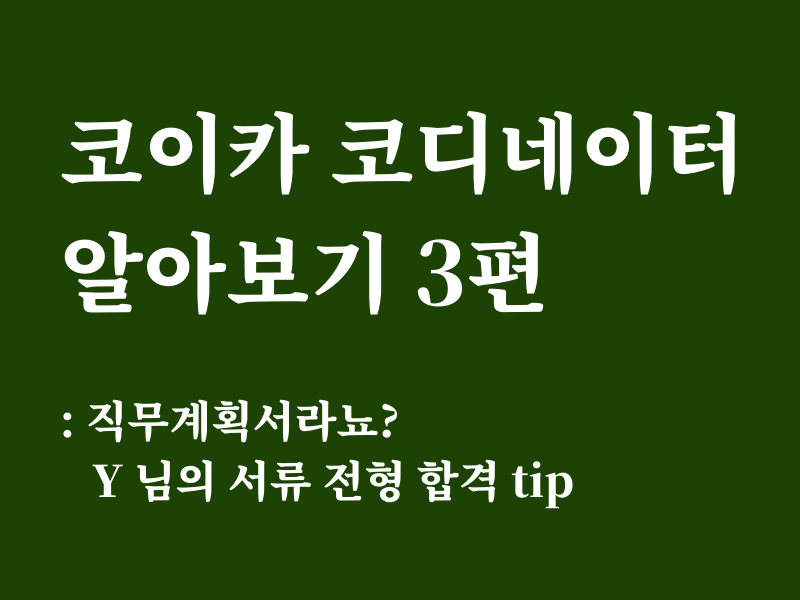 코이카 코디네이터 알아보기 3편

: 직무계획서라뇨?
Y 님의 서류 전형 합격 tip